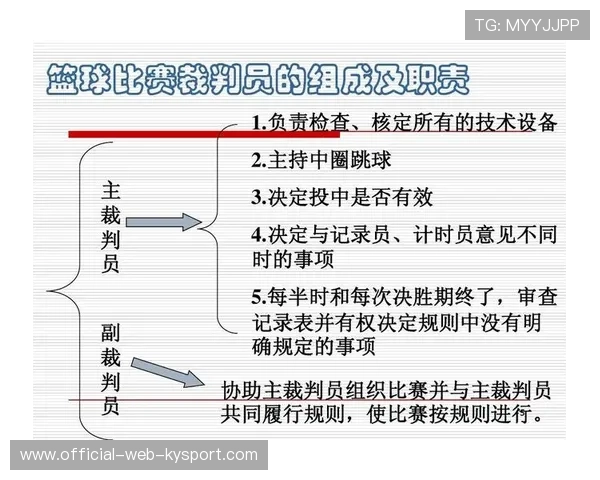 TG: MYYJJPP

篮球比赛裁判员的组成及职责

主裁判员

1.负责检查、核定所有的技术设备

2.主持中圈跳球

3.决定投中是否有效

4.决定与记录员、计时员意见不同时的事项

5.每半时和每次决胜期终了，审查记录表并有权决定规则中没有明确规定的事项

副裁判员

协助主裁判员组织比赛并与主裁判员共同履行规则，使比赛按规则进行。

www.official-web-kysport.com